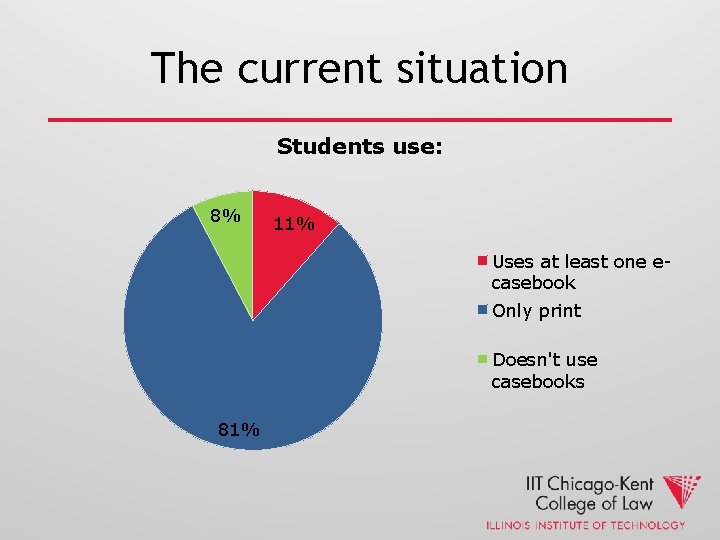 The current situation

Students use:

8%

11%

81%

Uses at least one e-casebook

Only print

Doesn't use casebooks

IIT Chicago-Kent College of Law

ILLINOIS INSTITUTE OF TECHNOLOGY